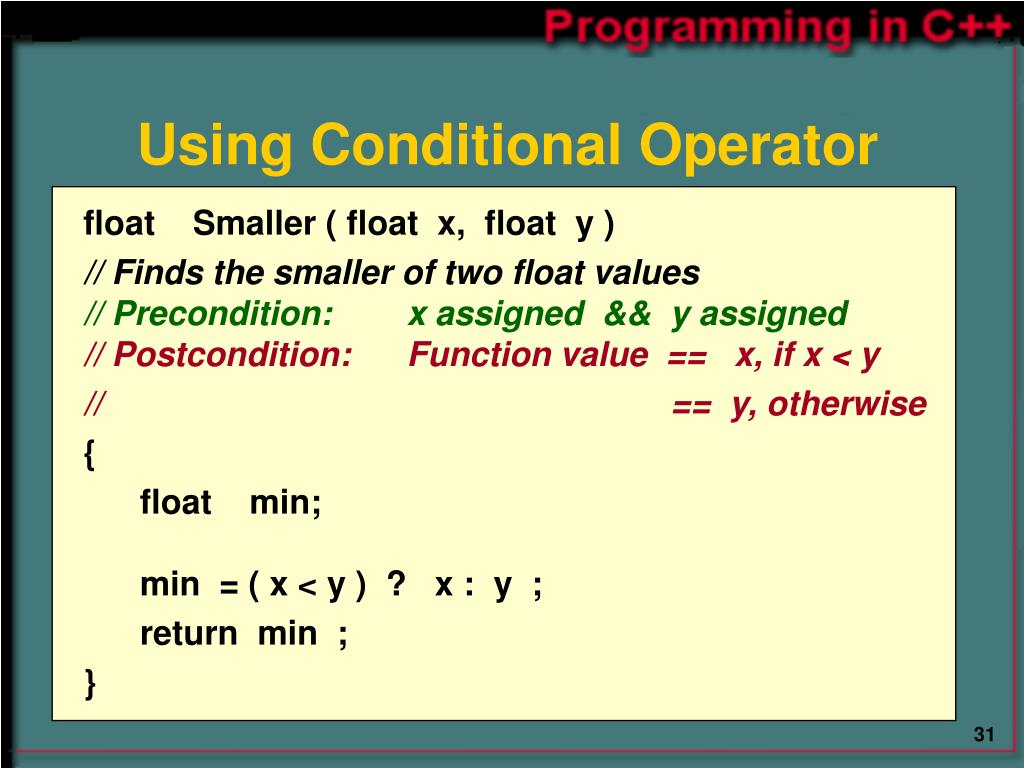 Programming in C++

Using Conditional Operator

float Smaller ( float x, float y )
// Finds the smaller of two float values
// Precondition: x assigned && y assigned
// Postcondition: Function value == x, if x < y
// == y, otherwise
{
float min;

min = ( x < y ) ? x : y ;
return min ;
}

31